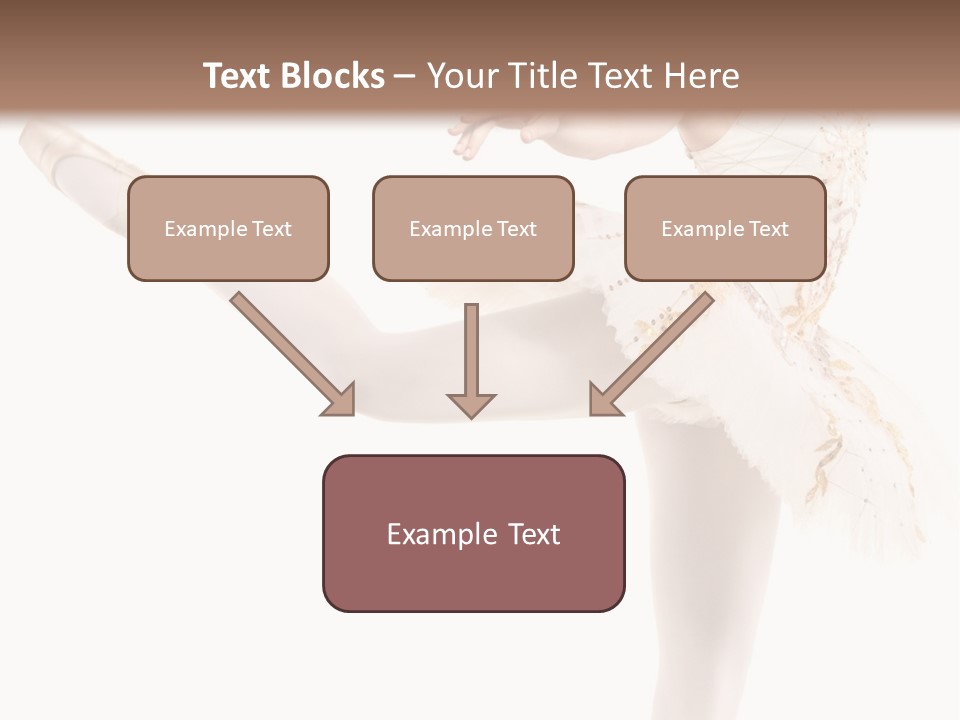 Text Blocks – Your Title Text Here

Example Text

Example Text

Example Text

Example Text